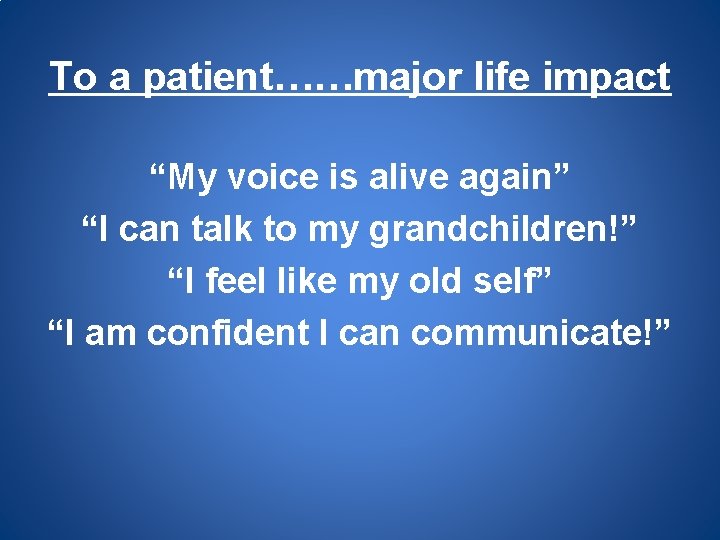 To a patient……major life impact

“My voice is alive again”
“I can talk to my grandchildren!”
“I feel like my old self”
“I am confident I can communicate!”